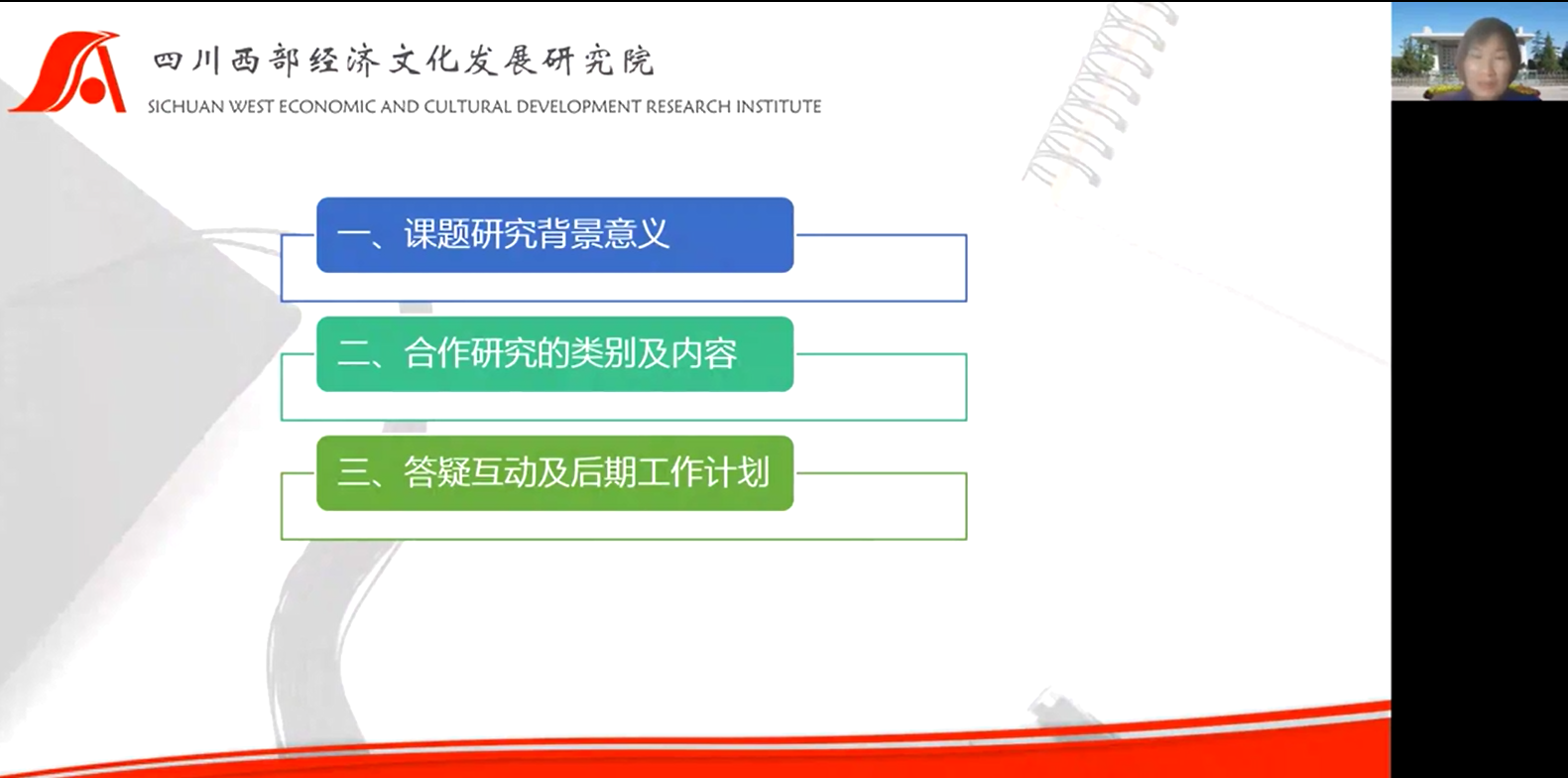 四川西部经济文化发展研究院
SICHUAN WEST ECONOMIC AND CULTURAL DEVELOPMENT RESEARCH INSTITUTE

一、课题研究背景意义

二、合作研究的类别及内容

三、答疑互动及后期工作计划